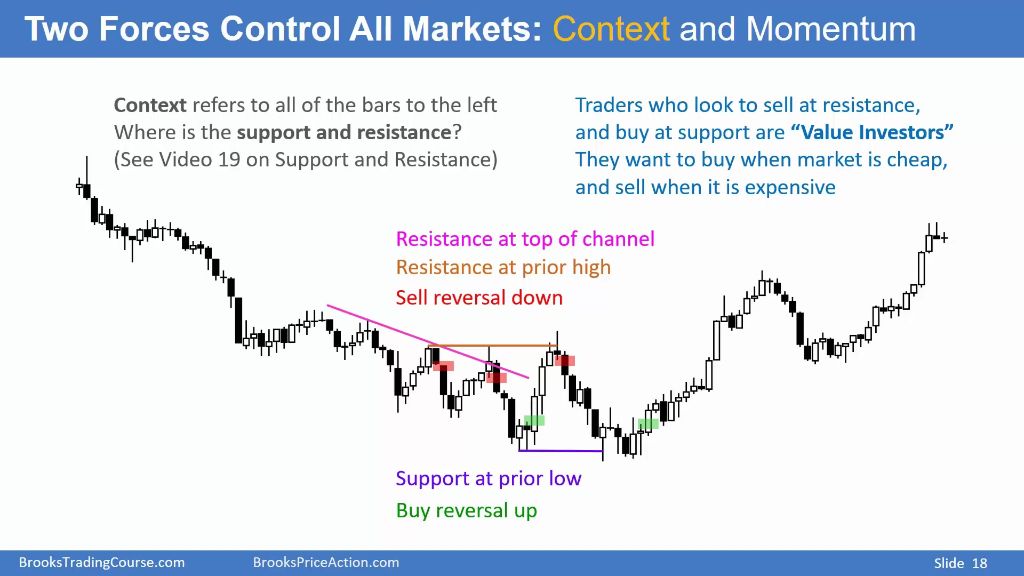 Two Forces Control All Markets: Context and Momentum

Context refers to all of the bars to the left
Where is the support and resistance?
(See Video 19 on Support and Resistance)

Traders who look to sell at resistance, and buy at support are "Value Investors"
They want to buy when market is cheap, and sell when it is expensive

Resistance at top of channel
Resistance at prior high
Sell reversal down

Support at prior low
Buy reversal up

BrooksTradingCourse.com BrooksPriceAction.com Slide 18